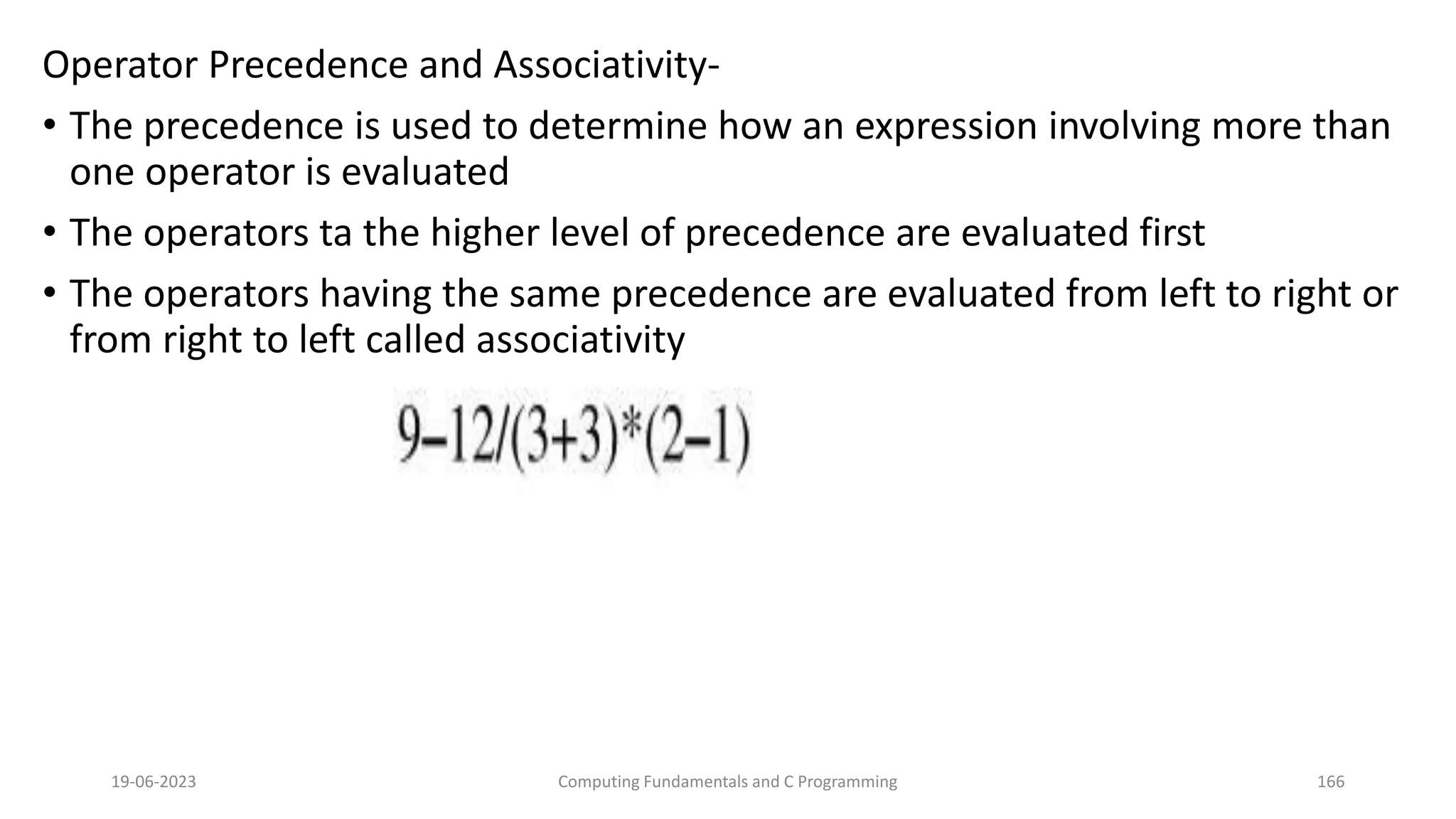 Operator Precedence and Associativity-

• The precedence is used to determine how an expression involving more than one operator is evaluated

• The operators ta the higher level of precedence are evaluated first

• The operators having the same precedence are evaluated from left to right or from right to left called associativity

$9-12/(3+3)*(2-1)$

19-06-2023

Computing Fundamentals and C Programming

166